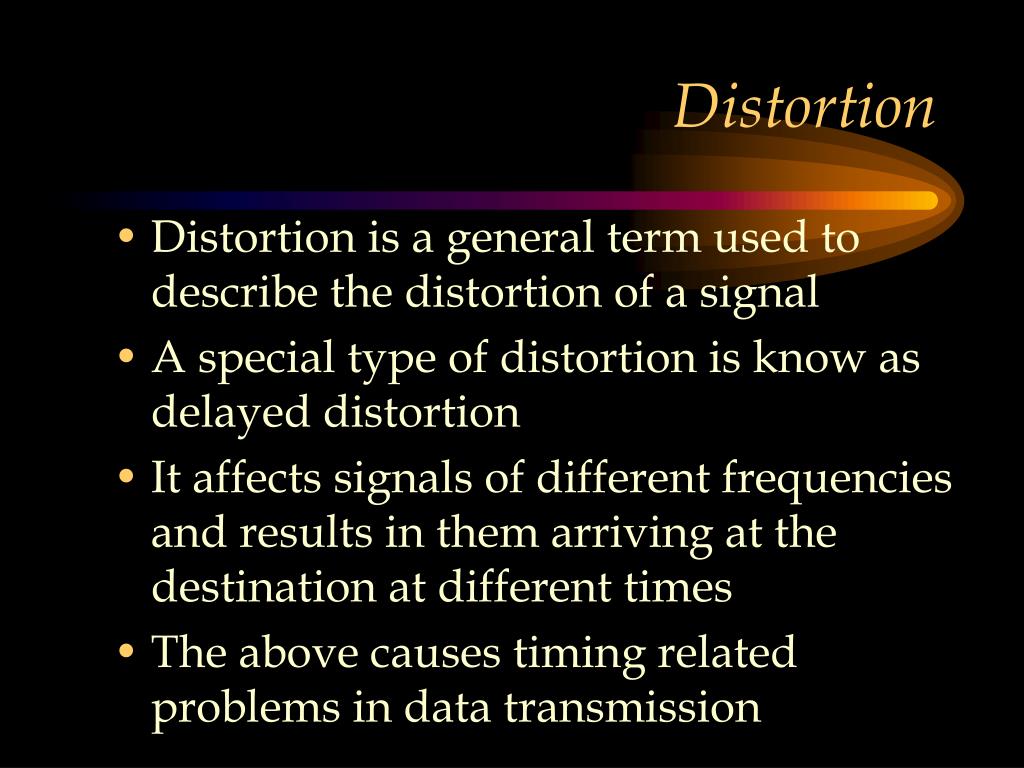 Distortion

• Distortion is a general term used to describe the distortion of a signal
• A special type of distortion is know as delayed distortion
• It affects signals of different frequencies and results in them arriving at the destination at different times
• The above causes timing related problems in data transmission